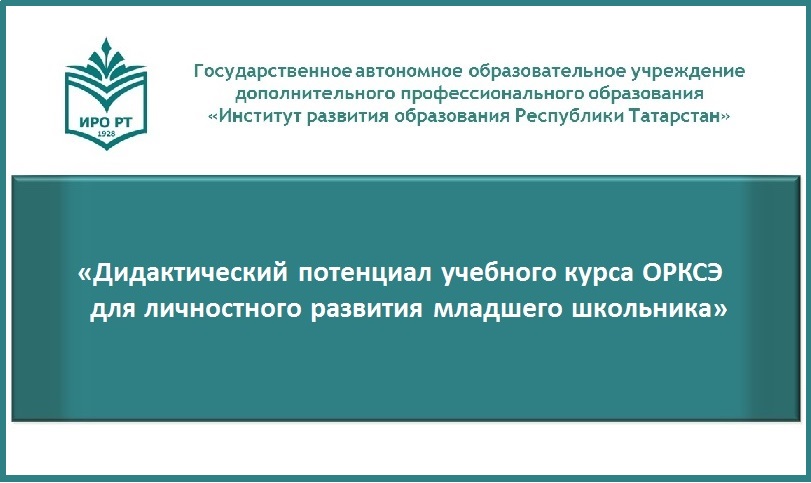 ИРО РТ
1928

Государственное автономное образовательное учреждение дополнительного профессионального образования «Институт развития образования Республики Татарстан»

«Дидактический потенциал учебного курса ОРКСЭ для личностного развития младшего школьника»